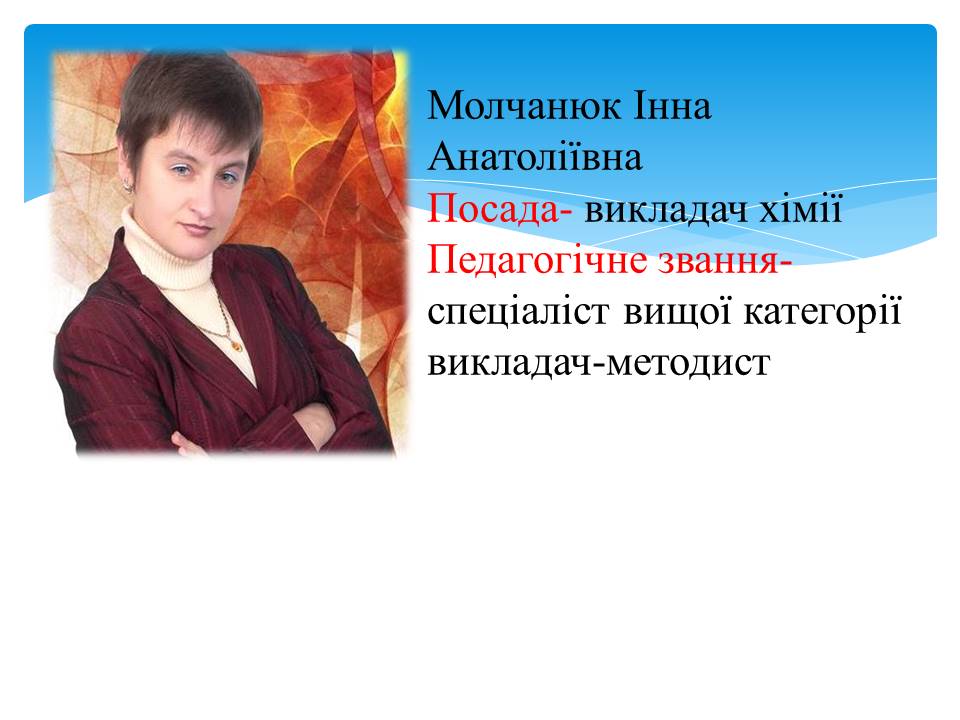 Молчанюк Інна Анатоліївна
Посада- викладач хімії
Педагогічне звання- спеціаліст вищої категорії викладач-методист